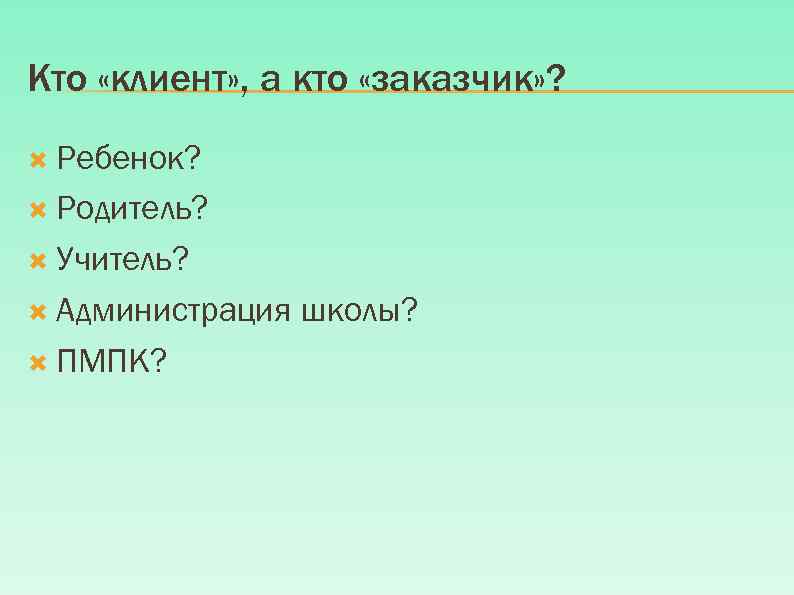 Кто «клиент», а кто «заказчик»?

Ребенок?
Родитель?
Учитель?
Администрация школы?
ПМПК?